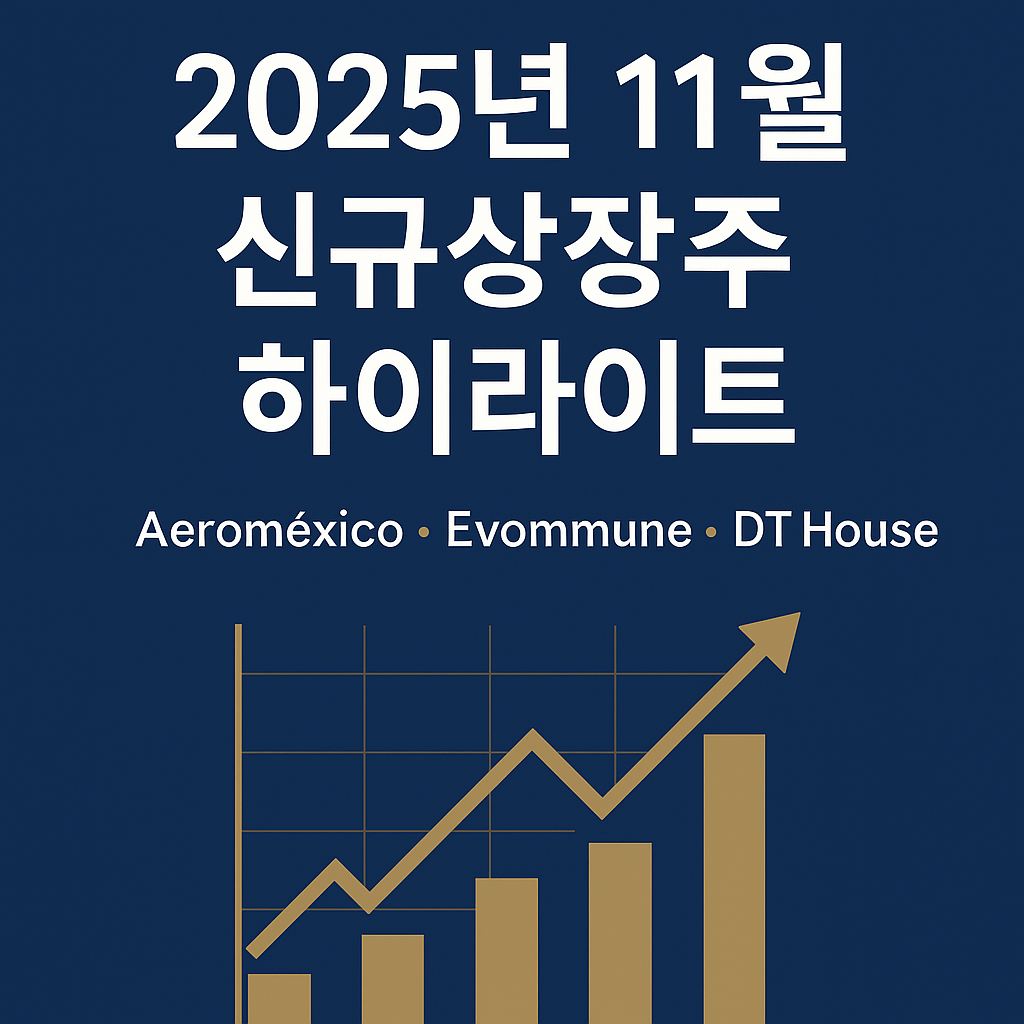 2025년 11월
신규상장주
하이라이트

Aeroméxico • Evommune • DT House